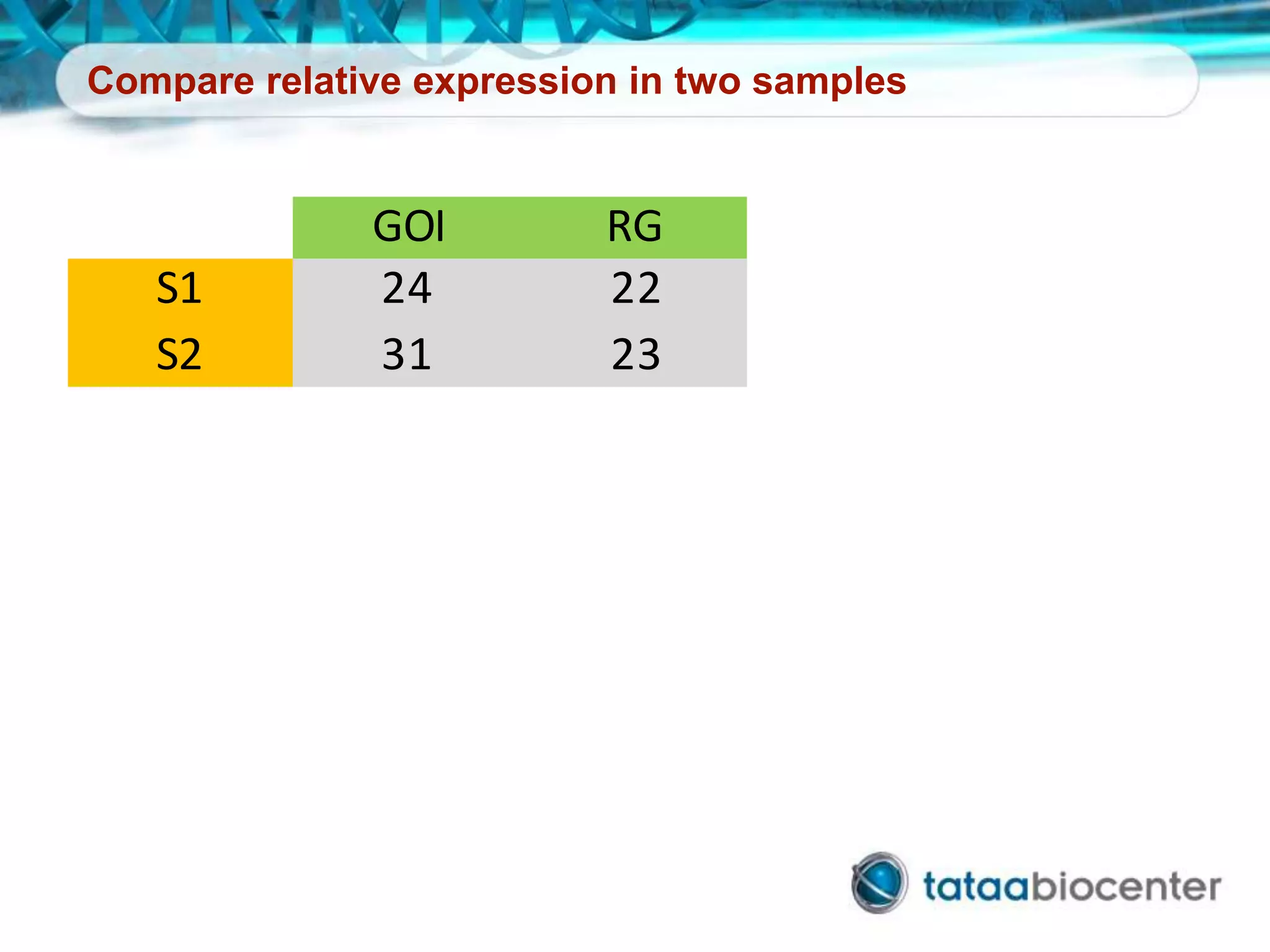 Compare relative expression in two samples

| | GOI | RG |
|---|---|---|
| S1 | 24 | 22 |
| S2 | 31 | 23 |

tataabiocenter